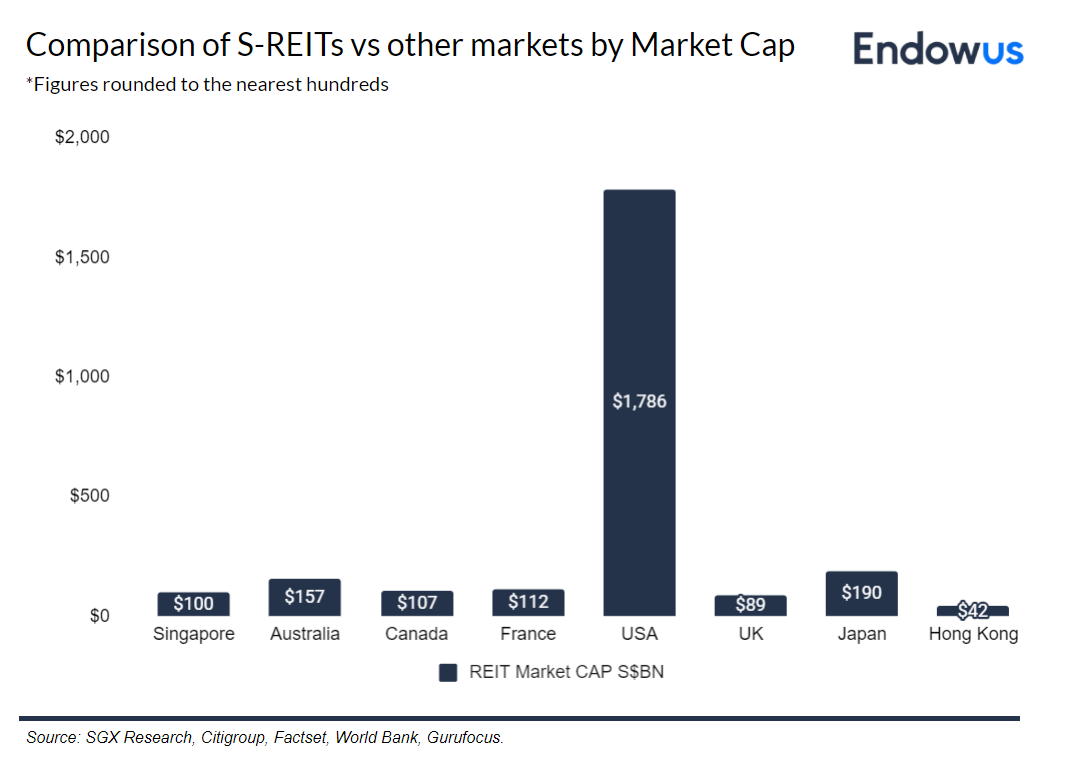 Comparison of S-REITs vs other markets by Market Cap
Endowus
*Figures rounded to the nearest hundreds

$2,000
$1,500
$1,000
$500
$0

$100
$157
$107
$112
$1,786
$89
$190
$42

Singapore
Australia
Canada
France
USA
UK
Japan
Hong Kong

REIT Market CAP S$BN

Source: SGX Research, Citigroup, Factset, World Bank, Gurufocus.